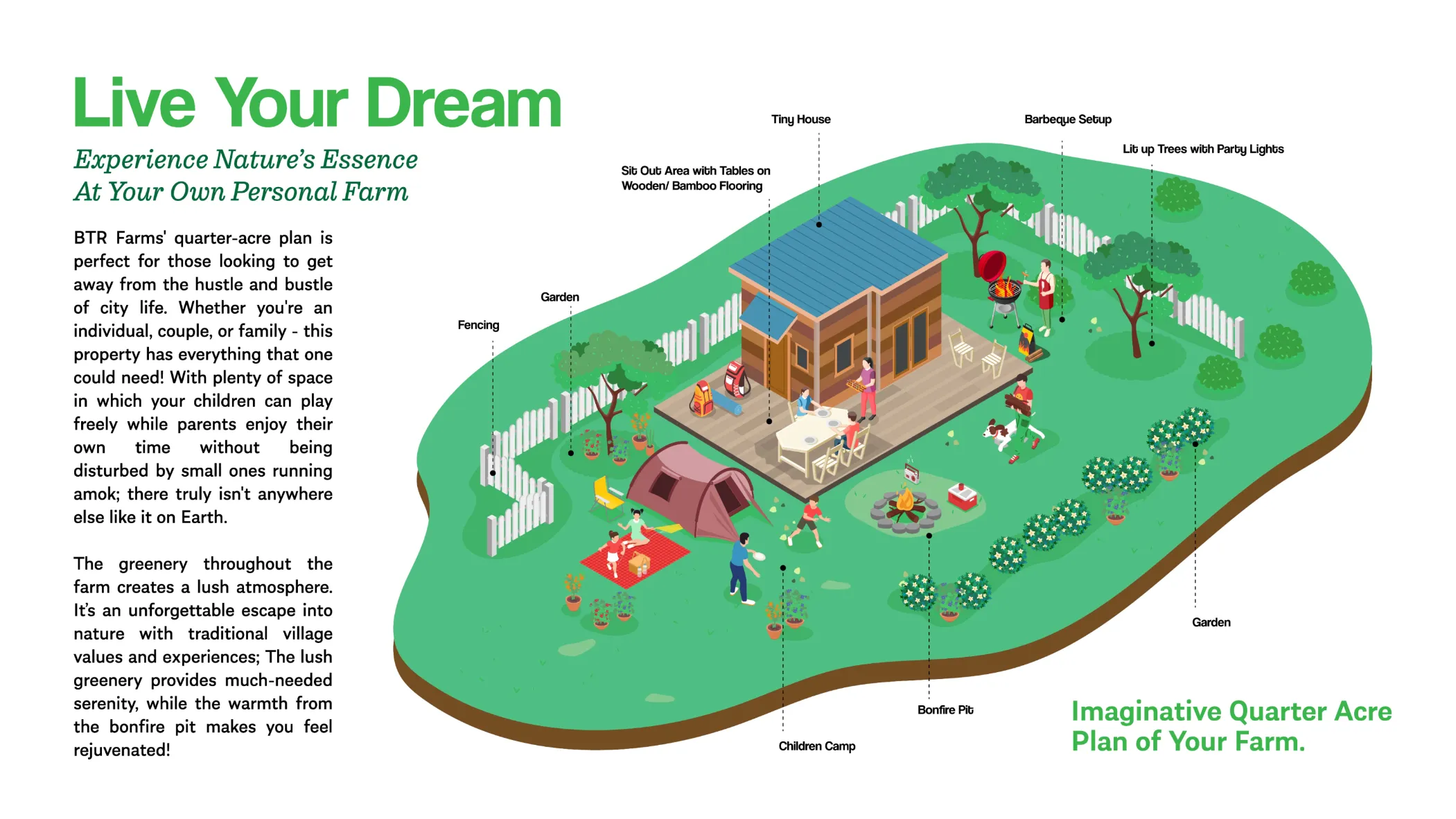 Live Your Dream

Experience Nature's Essence At Your Own Personal Farm

BTR Farms' quarter-acre plan is perfect for those looking to get away from the hustle and bustle of city life. Whether you're an individual, couple, or family - this property has everything that one could need! With plenty of space in which your children can play freely while parents enjoy their own time without being disturbed by small ones running amok; there truly isn't anywhere else like it on Earth.

The greenery throughout the farm creates a lush atmosphere. It's an unforgettable escape into nature with traditional village values and experiences; The lush greenery provides much-needed serenity, while the warmth from the bonfire pit makes you feel rejuvenated!

Tiny House

Barbeque Setup

Lit up Trees with Party Lights

Sit Out Area with Tables on Wooden/ Bamboo Flooring

Garden

Fencing

Garden

Bonfire Pit

Children Camp

Imaginative Quarter Acre Plan of Your Farm.